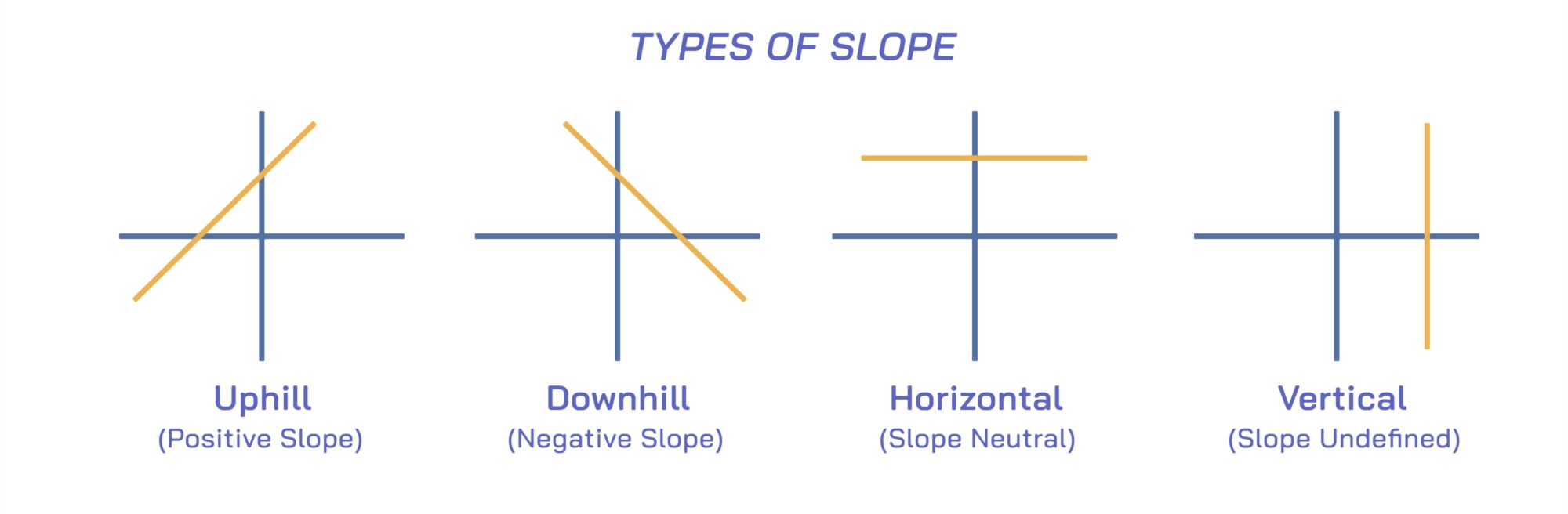 TYPES OF SLOPE

Uphill
(Positive Slope)

Downhill
(Negative Slope)

Horizontal
(Slope Neutral)

Vertical
(Slope Undefined)